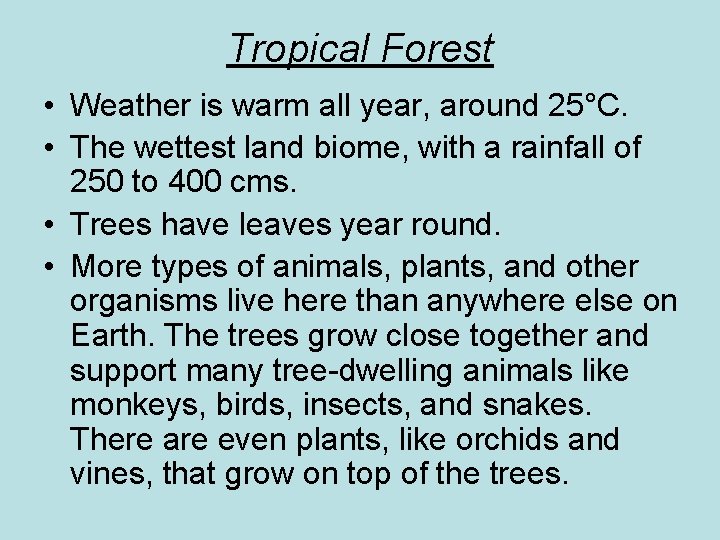 Tropical Forest

• Weather is warm all year, around 25°C.
• The wettest land biome, with a rainfall of 250 to 400 cms.
• Trees have leaves year round.
• More types of animals, plants, and other organisms live here than anywhere else on Earth. The trees grow close together and support many tree-dwelling animals like monkeys, birds, insects, and snakes. There are even plants, like orchids and vines, that grow on top of the trees.